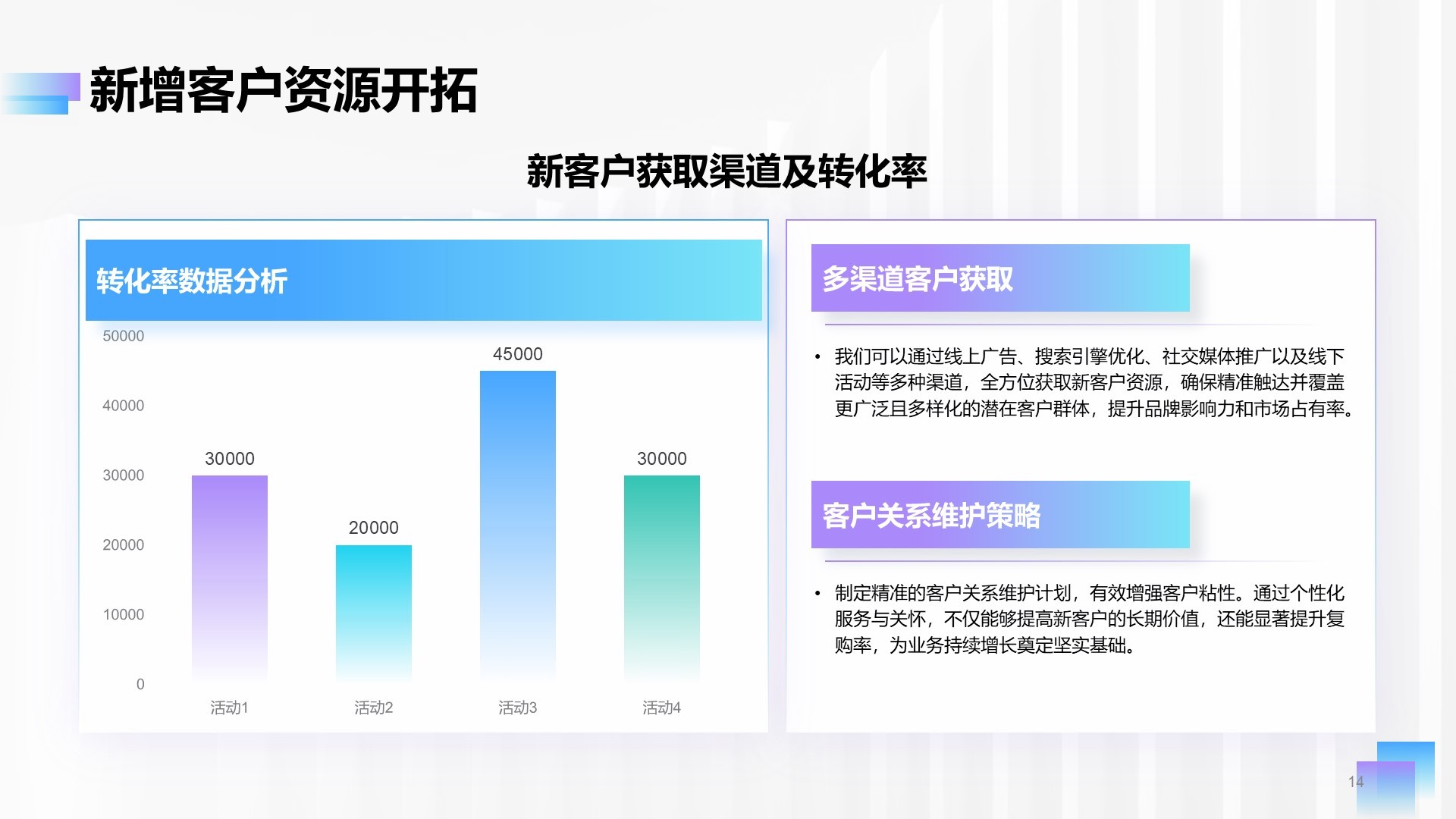 新增客户资源开拓

新客户获取渠道及转化率

转化率数据分析

50000
40000
30000
20000
10000
0

30000
20000
45000
30000

活动1 活动2 活动3 活动4

多渠道客户获取

• 我们可以通过线上广告、搜索引擎优化、社交媒体推广以及线下活动等多种渠道，全方位获取新客户资源，确保精准触达并覆盖更广泛且多样化的潜在客户群体，提升品牌影响力和市场占有率。

客户关系维护策略

• 制定精准的客户关系维护计划，有效增强客户粘性。通过个性化服务与关怀，不仅能够提高新客户的长期价值，还能显著提升复购率，为业务持续增长奠定坚实基础。

14